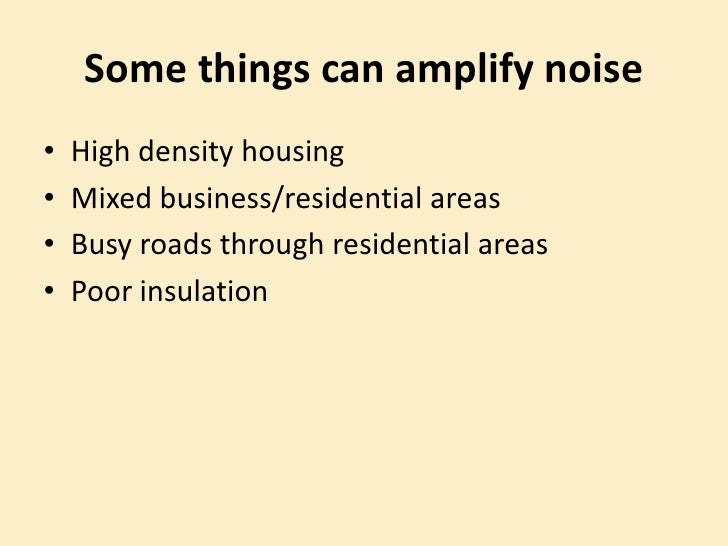 Some things can amplify noise

• High density housing
• Mixed business/residential areas
• Busy roads through residential areas
• Poor insulation